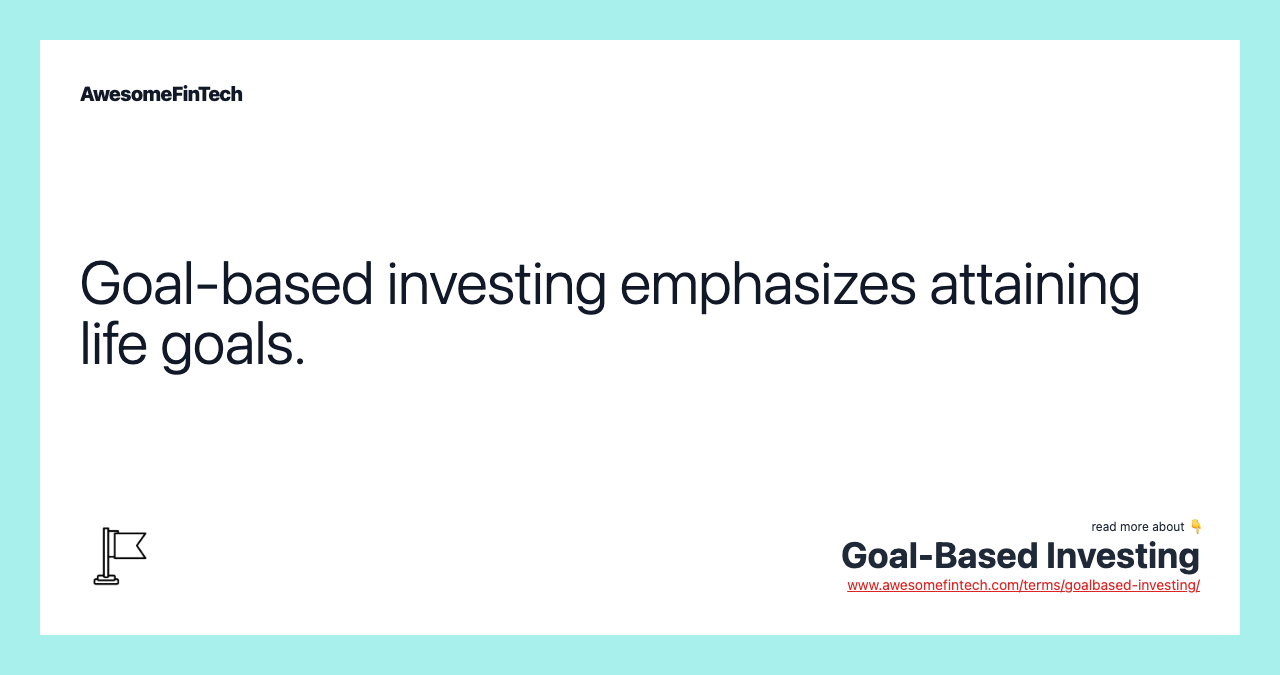 AwesomeFinTech

Goal-based investing emphasizes attaining life goals.

read more about 👇

Goal-Based Investing

www.awesomefintech.com/terms/goalbased-investing/